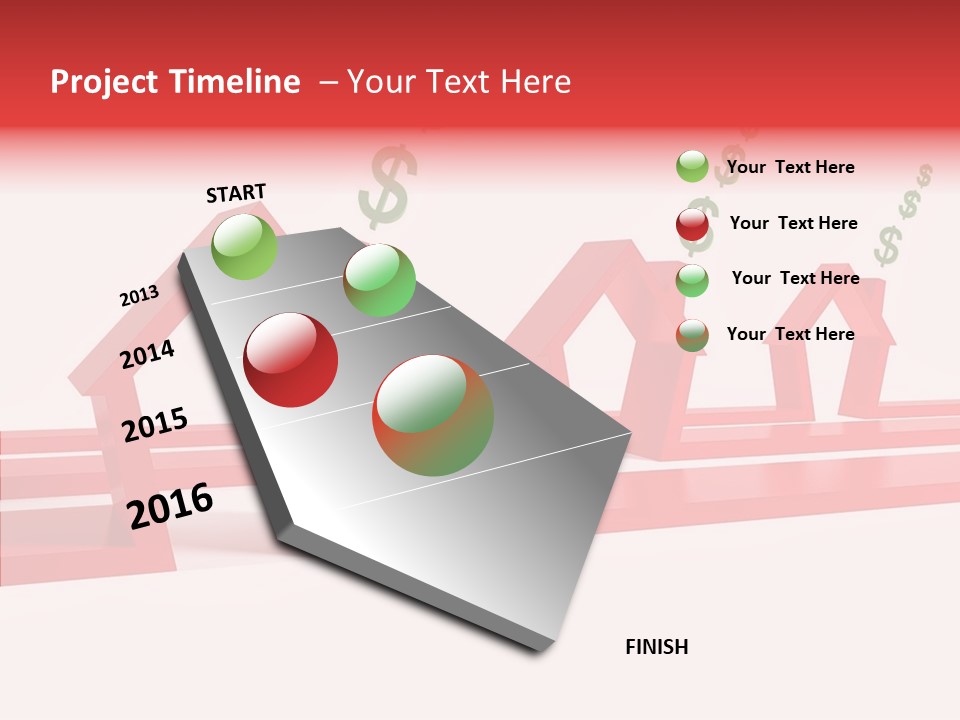 Project Timeline – Your Text Here

START

2013

2014

2015

2016

Your Text Here

Your Text Here

Your Text Here

Your Text Here

FINISH